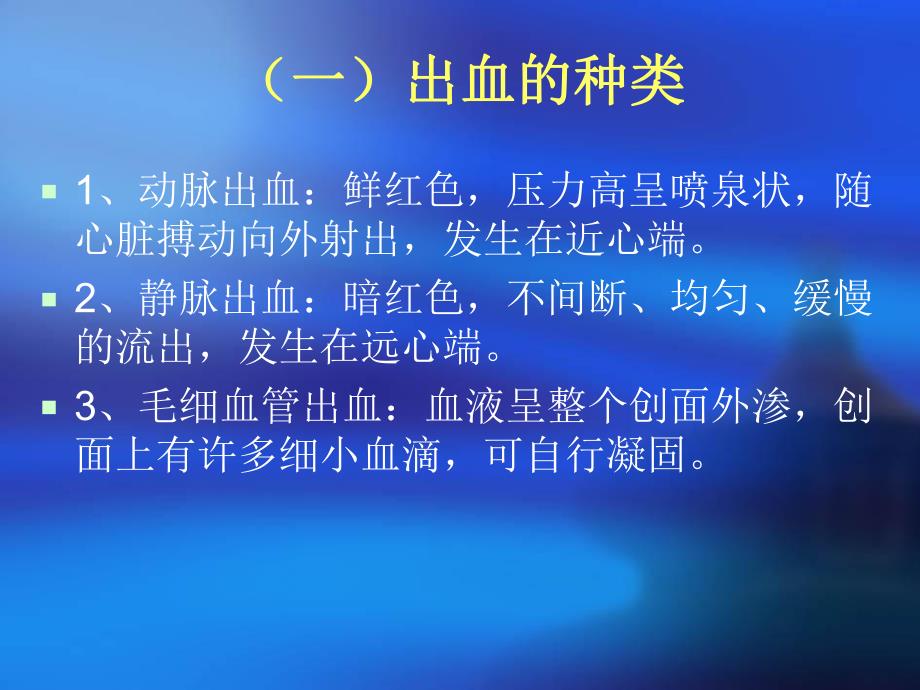 （一）出血的种类

1、动脉出血：鲜红色，压力高呈喷泉状，随心脏搏动向外射出，发生在近心端。

2、静脉出血：暗红色，不间断、均匀、缓慢的流出，发生在远心端。

3、毛细血管出血：血液呈整个创面外渗，创面上有许多细小血滴，可自行凝固。